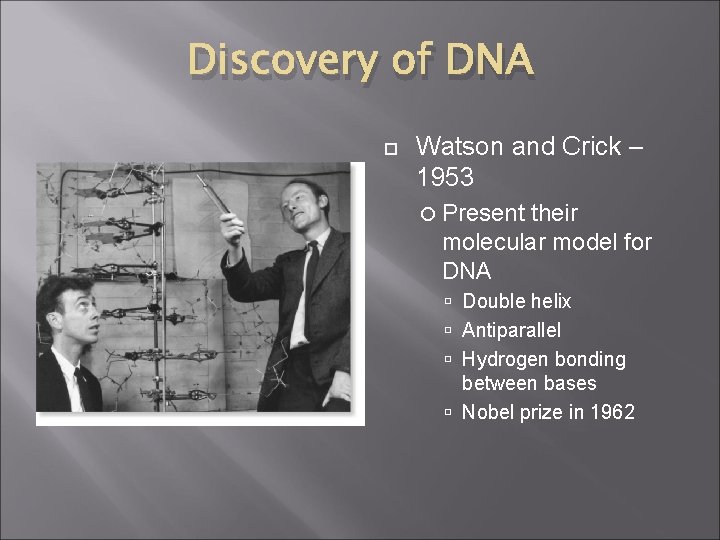 Discovery of DNA

Watson and Crick – 1953

Present their molecular model for DNA

Double helix

Antiparallel

Hydrogen bonding between bases

Nobel prize in 1962